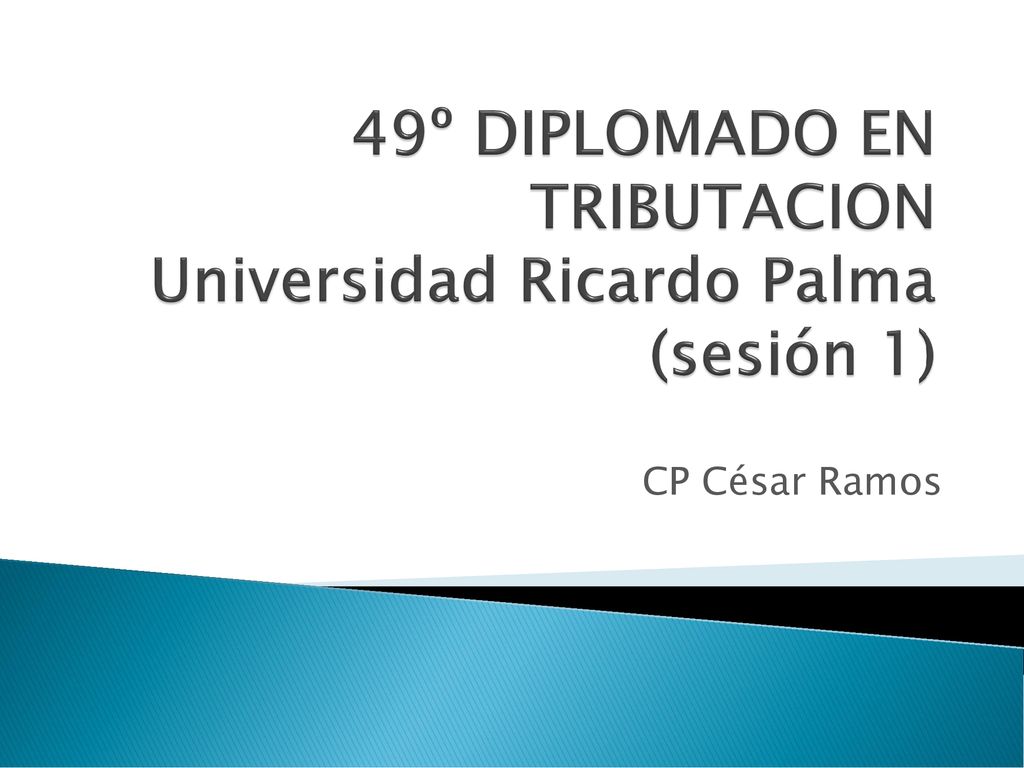 49º DIPLOMADO EN TRIBUTACION Universidad Ricardo Palma (sesión 1)

CP César Ramos